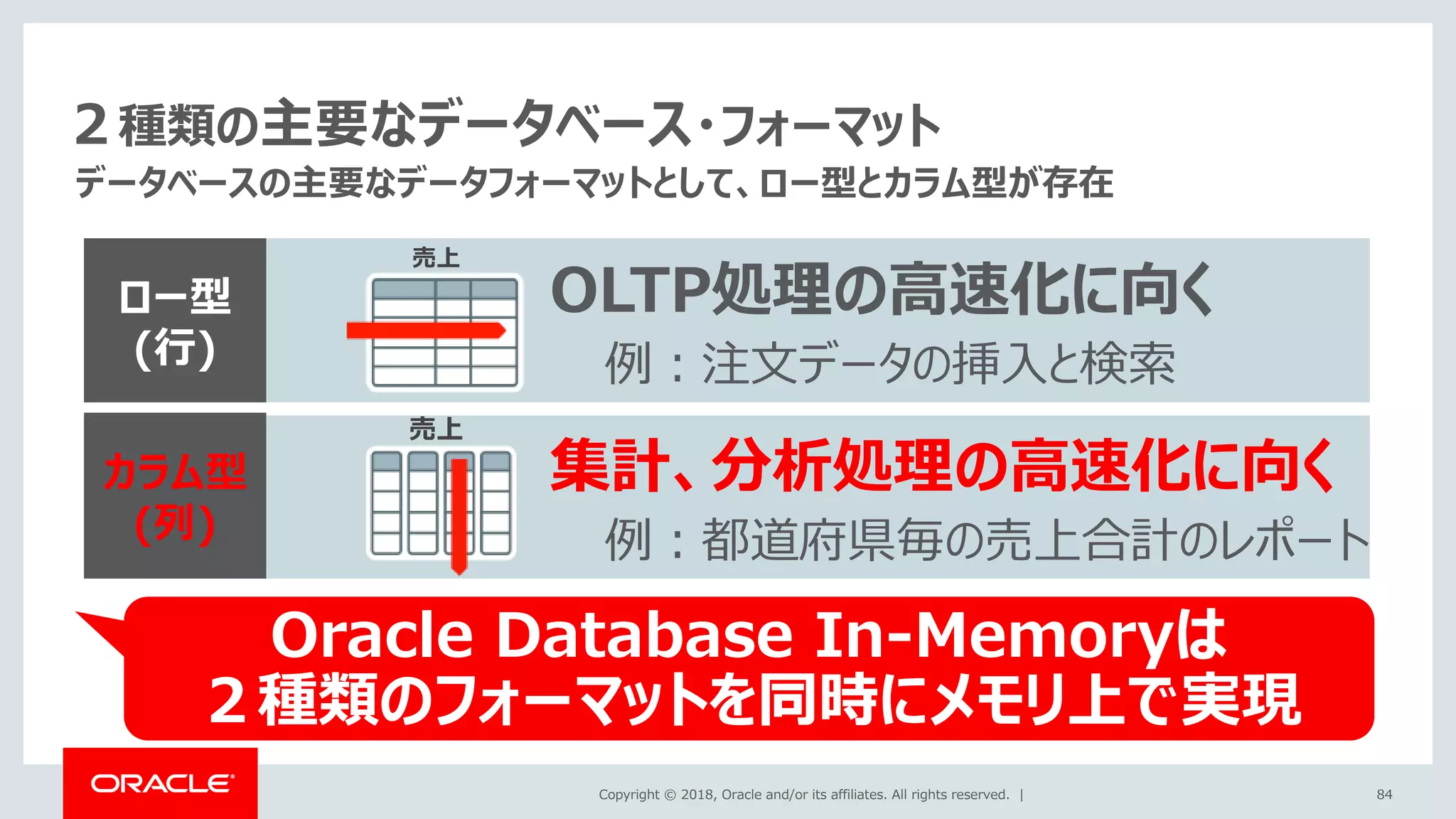 ２種類の主要なデータベース・フォーマット

データベースの主要なデータフォーマットとして、ロー型とカラム型が存在

ロー型
（行）

売上

OLTP処理の高速化に向く

例：注文データの挿入と検索

カラム型
（列）

売上

集計、分析処理の高速化に向く

例：都道府県毎の売上合計のレポート

Oracle Database In-Memoryは
２種類のフォーマットを同時にメモリ上で実現

ORACLE

Copyright © 2018, Oracle and/or its affiliates. All rights reserved. |

84